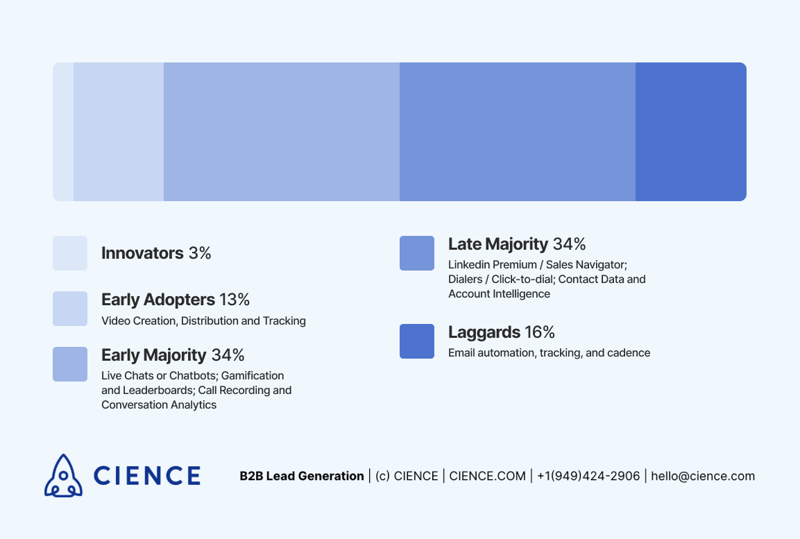 Innovators 3%

Early Adopters 13%
Video Creation, Distribution and Tracking

Early Majority 34%
Live Chats or Chatbots; Gamification and Leaderboards; Call Recording and Conversation Analytics

Late Majority 34%
Linkedin Premium / Sales Navigator; Dialers / Click-to-dial; Contact Data and Account Intelligence

Laggards 16%
Email automation, tracking, and cadence

CIENCE

B2B Lead Generation | (c) CIENCE | CIENCE.COM | +1(949)424-2906 | hello@cience.com